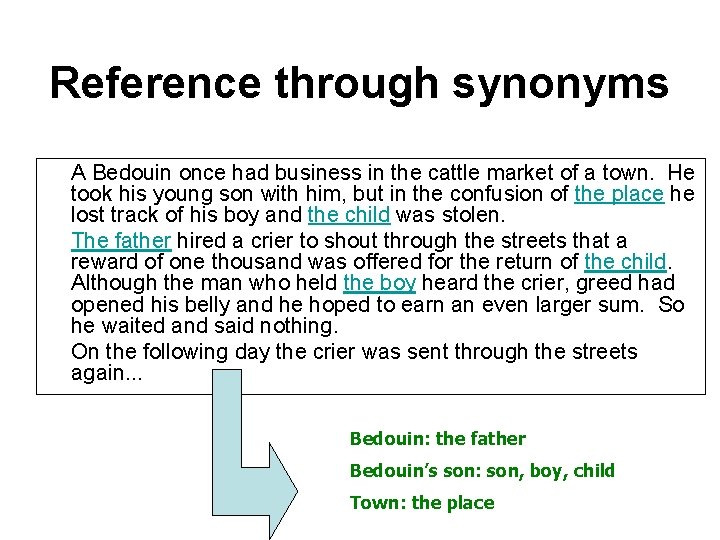 Reference through synonyms

A Bedouin once had business in the cattle market of a town. He took his young son with him, but in the confusion of the place he lost track of his boy and the child was stolen.

The father hired a crier to shout through the streets that a reward of one thousand was offered for the return of the child. Although the man who held the boy heard the crier, greed had opened his belly and he hoped to earn an even larger sum. So he waited and said nothing.

On the following day the crier was sent through the streets again...

Bedouin: the father

Bedouin's son: son, boy, child

Town: the place